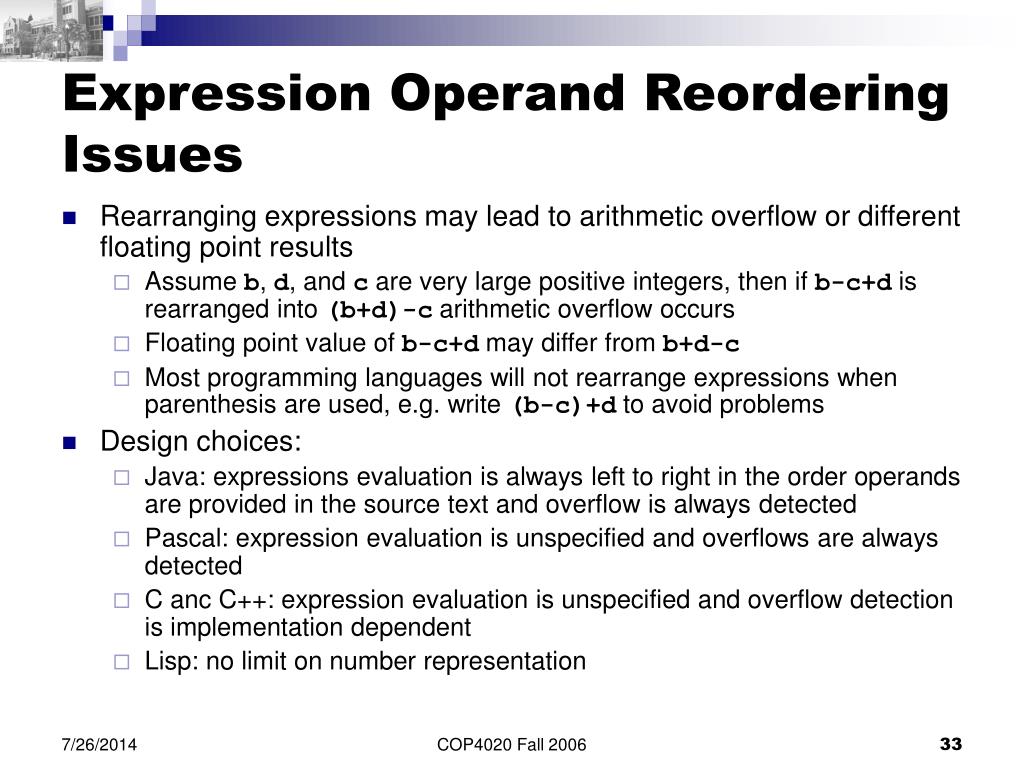 Expression Operand Reordering Issues

Rearranging expressions may lead to arithmetic overflow or different floating point results

Assume b, d, and c are very large positive integers, then if b-c+d is rearranged into (b+d)-c arithmetic overflow occurs

Floating point value of b-c+d may differ from b+d-c

Most programming languages will not rearrange expressions when parenthesis are used, e.g. write (b-c)+d to avoid problems

Design choices:

Java: expressions evaluation is always left to right in the order operands are provided in the source text and overflow is always detected

Pascal: expression evaluation is unspecified and overflows are always detected

C anc C++: expression evaluation is unspecified and overflow detection is implementation dependent

Lisp: no limit on number representation

7/26/2014

COP4020 Fall 2006

33